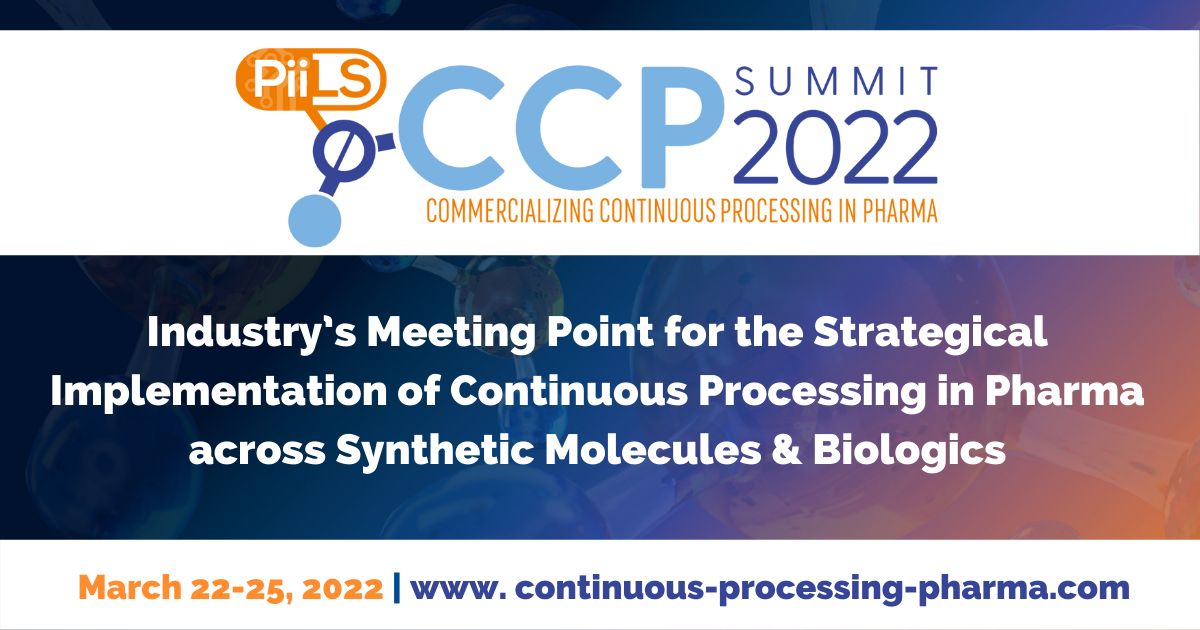 PiiLS CCP SUMMIT 2022

COMMERCIALIZING CONTINUOUS PROCESSING IN PHARMA

Industry's Meeting Point for the Strategical Implementation of Continuous Processing in Pharma across Synthetic Molecules & Biologics

March 22-25, 2022 | www. continuous-processing-pharma.com